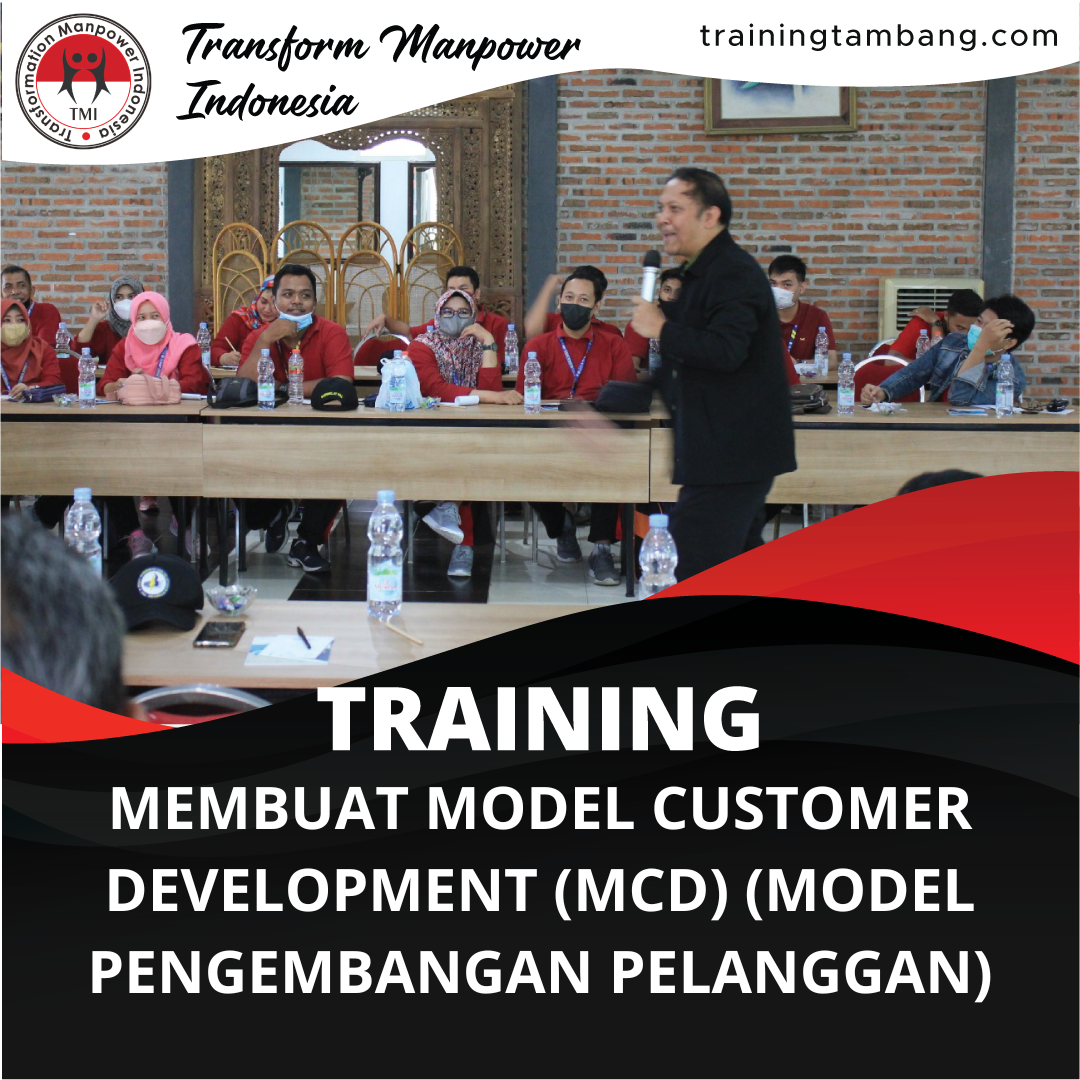 Transformation Manpower Indonesia
TMI

Transform Manpower Indonesia

trainingtambang.com

TRAINING
MEMBUAT MODEL CUSTOMER DEVELOPMENT (MCD) (MODEL PENGEMBANGAN PELANGGAN)